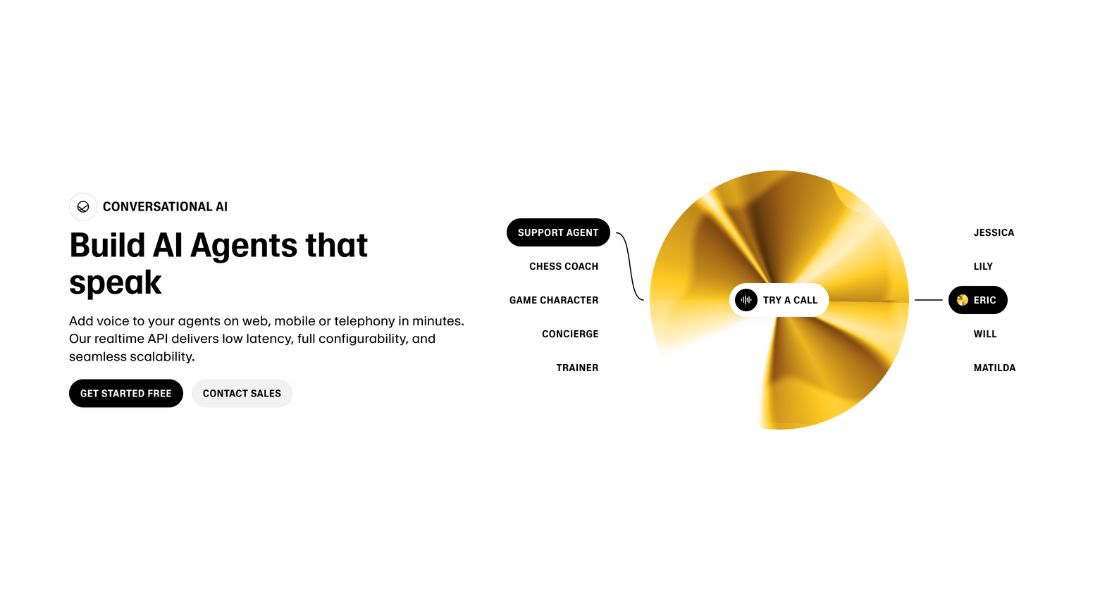 CONVERSATIONAL AI

Build AI Agents that speak

Add voice to your agents on web, mobile or telephony in minutes. Our realtime API delivers low latency, full configurability, and seamless scalability.

GET STARTED FREE CONTACT SALES

SUPPORT AGENT
CHESS COACH
GAME CHARACTER
CONCIERGE
TRAINER

TRY A CALL

JESSICA
LILY
ERIC
WILL
MATILDA